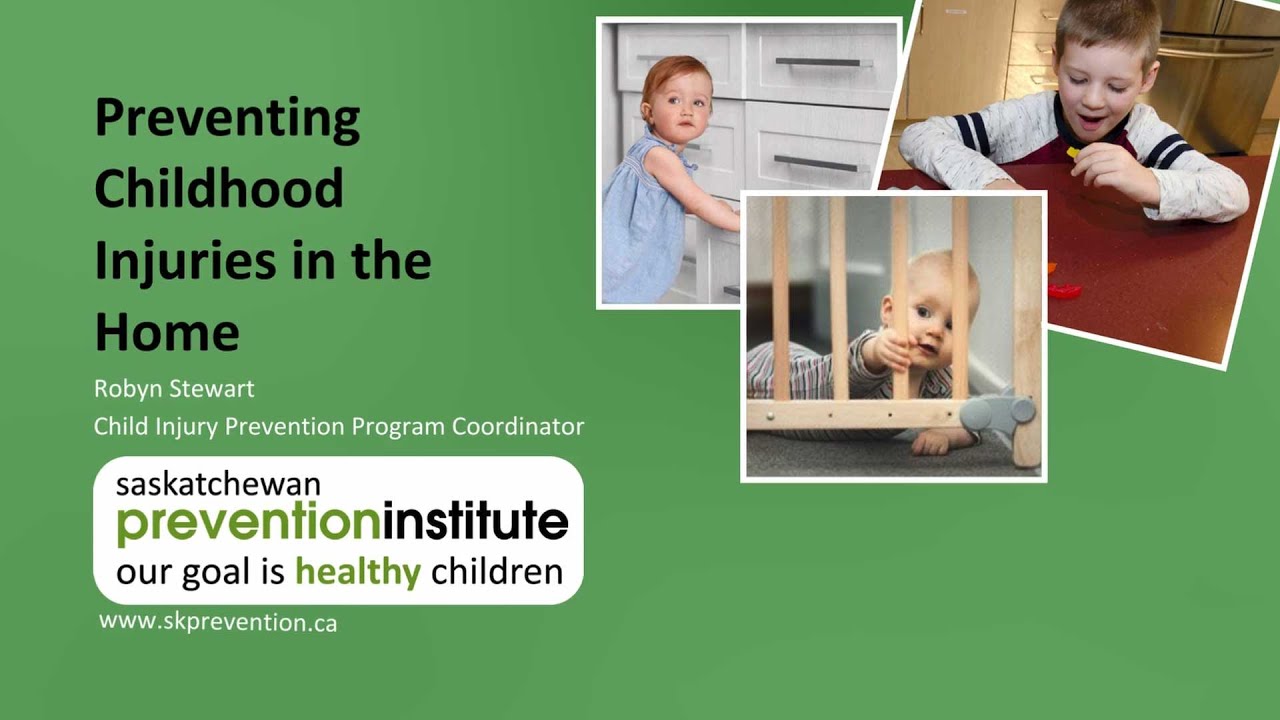 Preventing Childhood Injuries in the Home

Robyn Stewart
Child Injury Prevention Program Coordinator

saskatchewan
preventioninstitute
our goal is healthy children

www.skprevention.ca